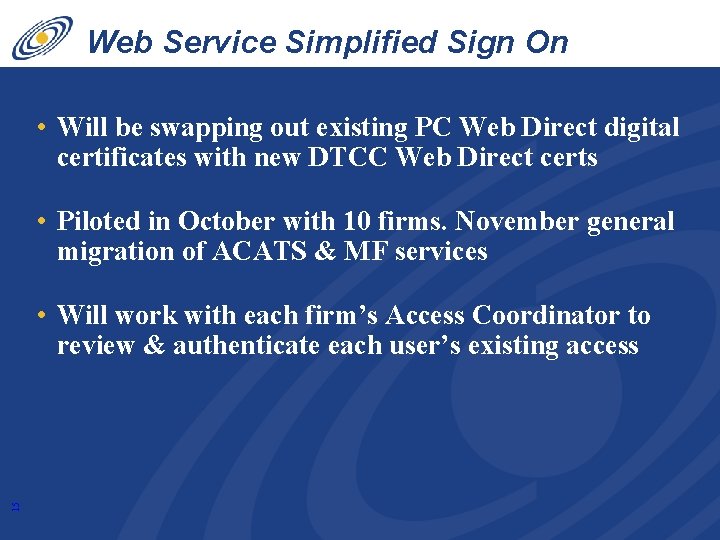 Web Service Simplified Sign On

• Will be swapping out existing PC Web Direct digital certificates with new DTCC Web Direct certs

• Piloted in October with 10 firms. November general migration of ACATS & MF services

• Will work with each firm's Access Coordinator to review & authenticate each user's existing access

15